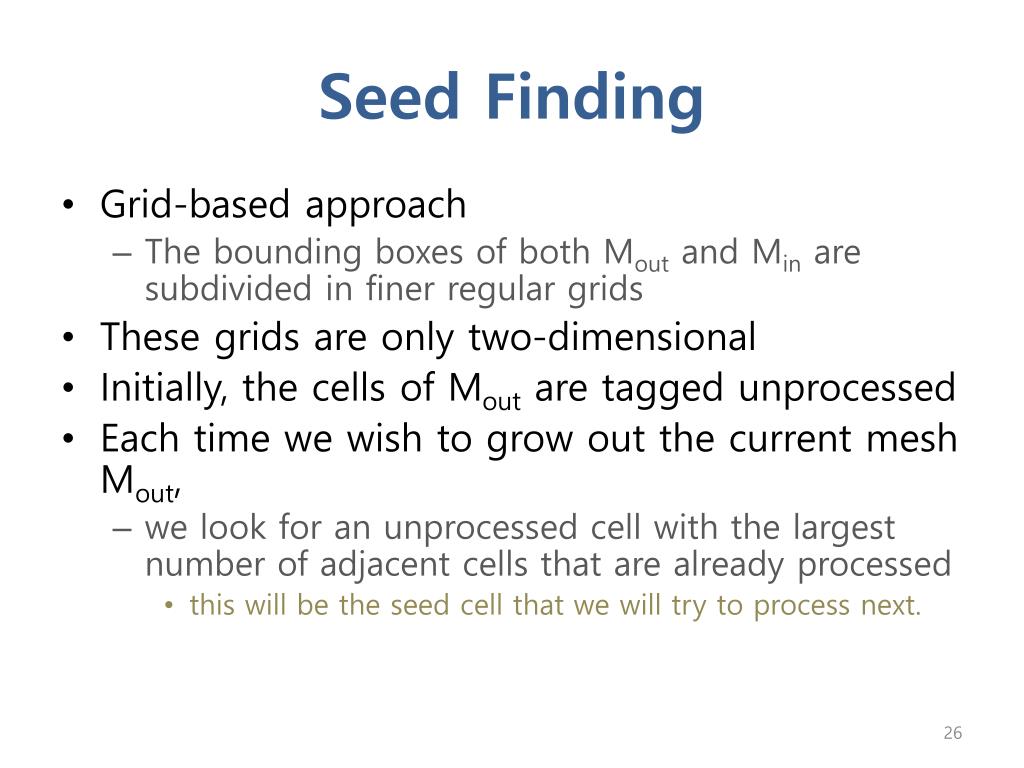 Seed Finding

• Grid-based approach
– The bounding boxes of both $M_{out}$ and $M_{in}$ are subdivided in finer regular grids
• These grids are only two-dimensional
• Initially, the cells of $M_{out}$ are tagged unprocessed
• Each time we wish to grow out the current mesh $M_{out}$,
– we look for an unprocessed cell with the largest number of adjacent cells that are already processed
• this will be the seed cell that we will try to process next.

26